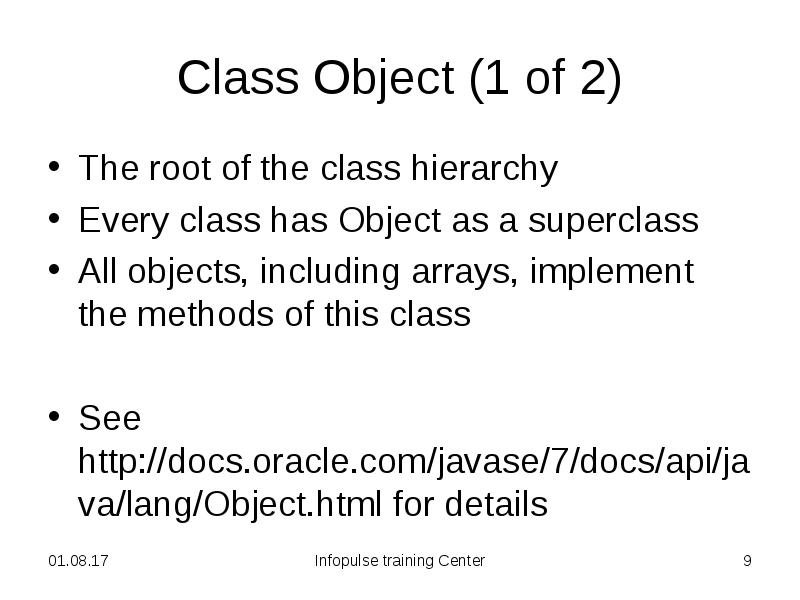 Class Object (1 of 2)

• The root of the class hierarchy
• Every class has Object as a superclass
• All objects, including arrays, implement the methods of this class

• See http://docs.oracle.com/javase/7/docs/api/java/lang/Object.html for details

01.08.17
Infopulse training Center
9